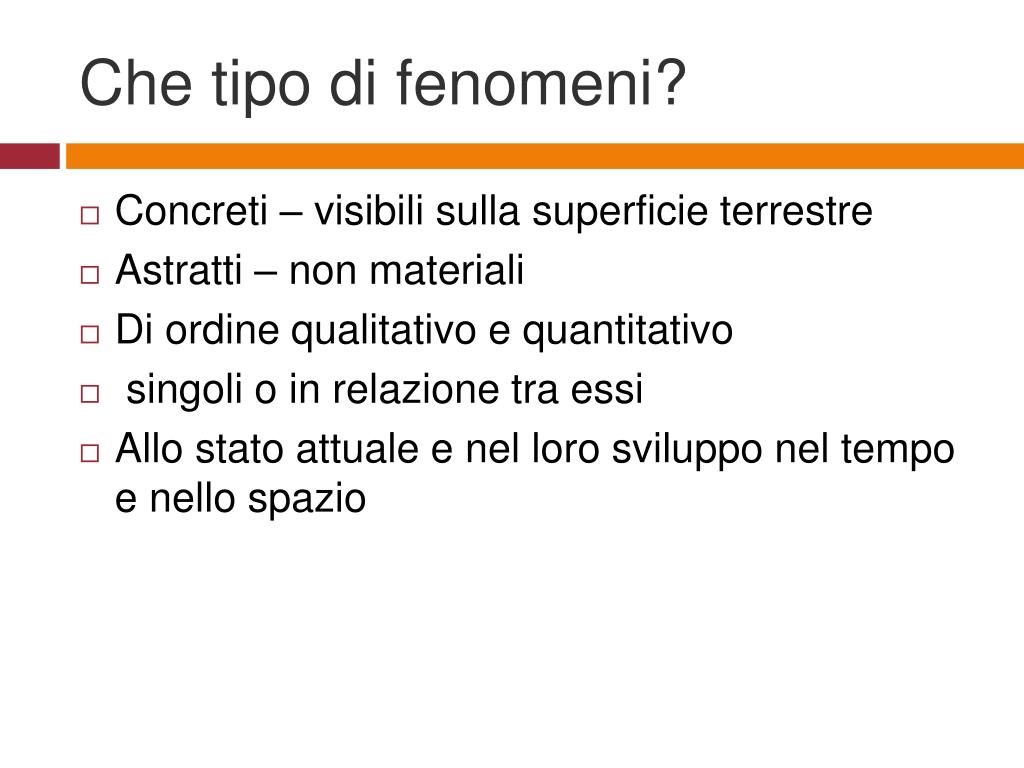 Che tipo di fenomeni?

□ Concreti – visibili sulla superficie terrestre
□ Astratti – non materiali
□ Di ordine qualitativo e quantitativo
□ singoli o in relazione tra essi
□ Allo stato attuale e nel loro sviluppo nel tempo e nello spazio